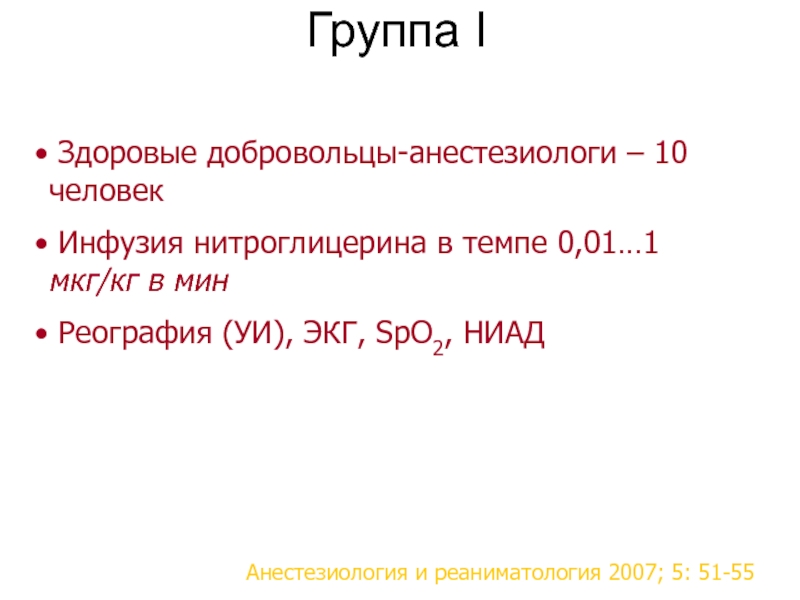 Группа I

• Здоровые добровольцы-анестезиологи – 10 человек

• Инфузия нитроглицерина в темпе 0,01…1 мкг/кг в мин

• Реография (УИ), ЭКГ, $SpO_2$, НИАД

Анестезиология и реаниматология 2007; 5: 51-55